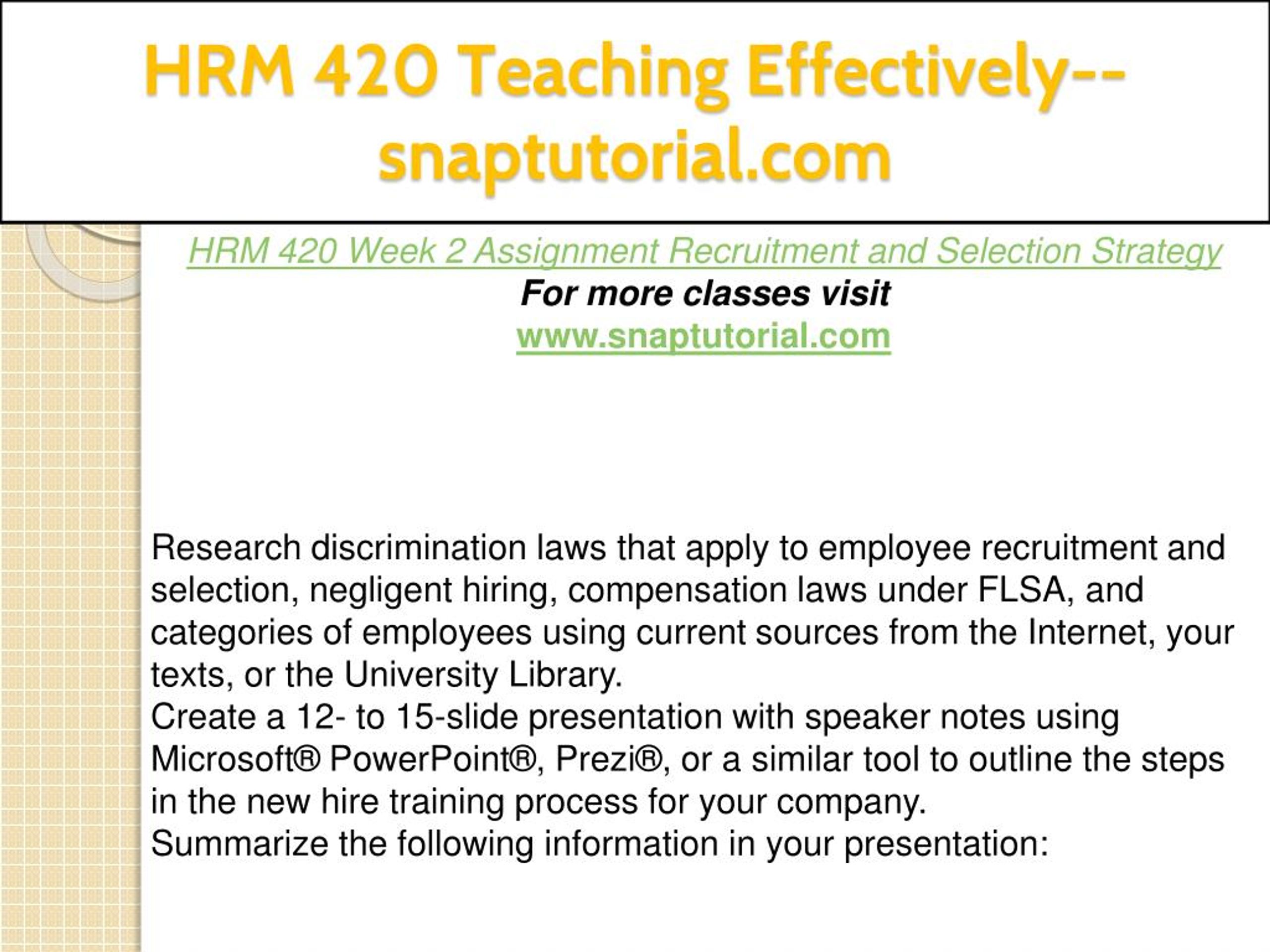 HRM 420 Teaching Effectively--snaptutorial.com

HRM 420 Week 2 Assignment Recruitment and Selection Strategy
For more classes visit
www.snaptutorial.com

Research discrimination laws that apply to employee recruitment and selection, negligent hiring, compensation laws under FLSA, and categories of employees using current sources from the Internet, your texts, or the University Library.
Create a 12- to 15-slide presentation with speaker notes using Microsoft® PowerPoint®, Prezi®, or a similar tool to outline the steps in the new hire training process for your company.
Summarize the following information in your presentation: